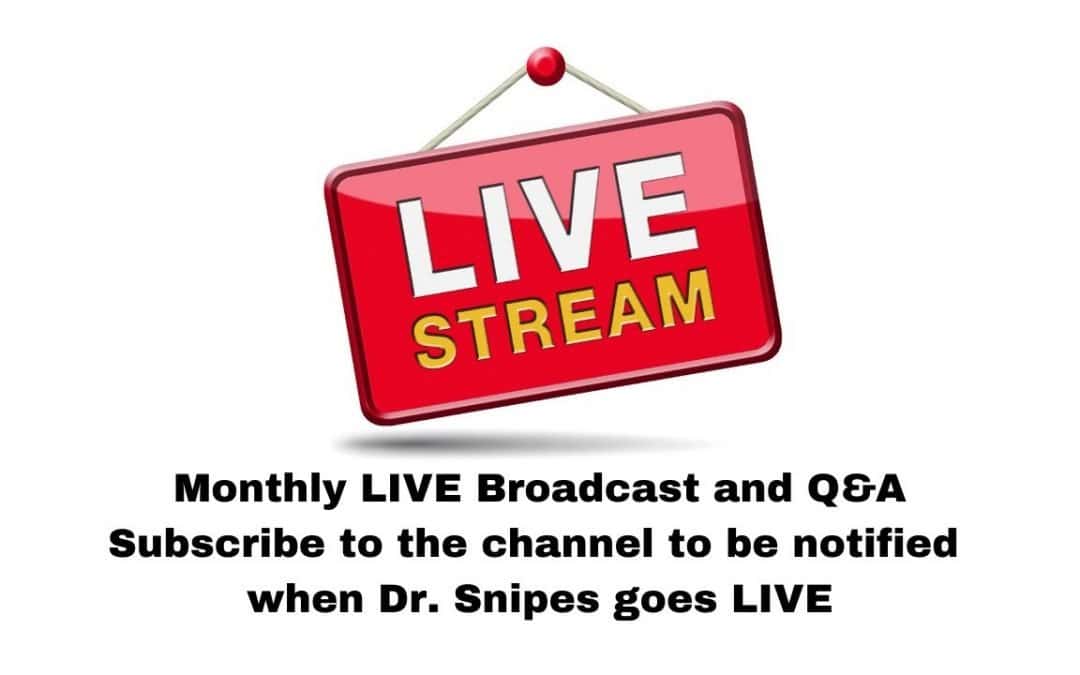 LIVE
STREAM

Monthly LIVE Broadcast and Q&A
Subscribe to the channel to be notified when Dr. Snipes goes LIVE